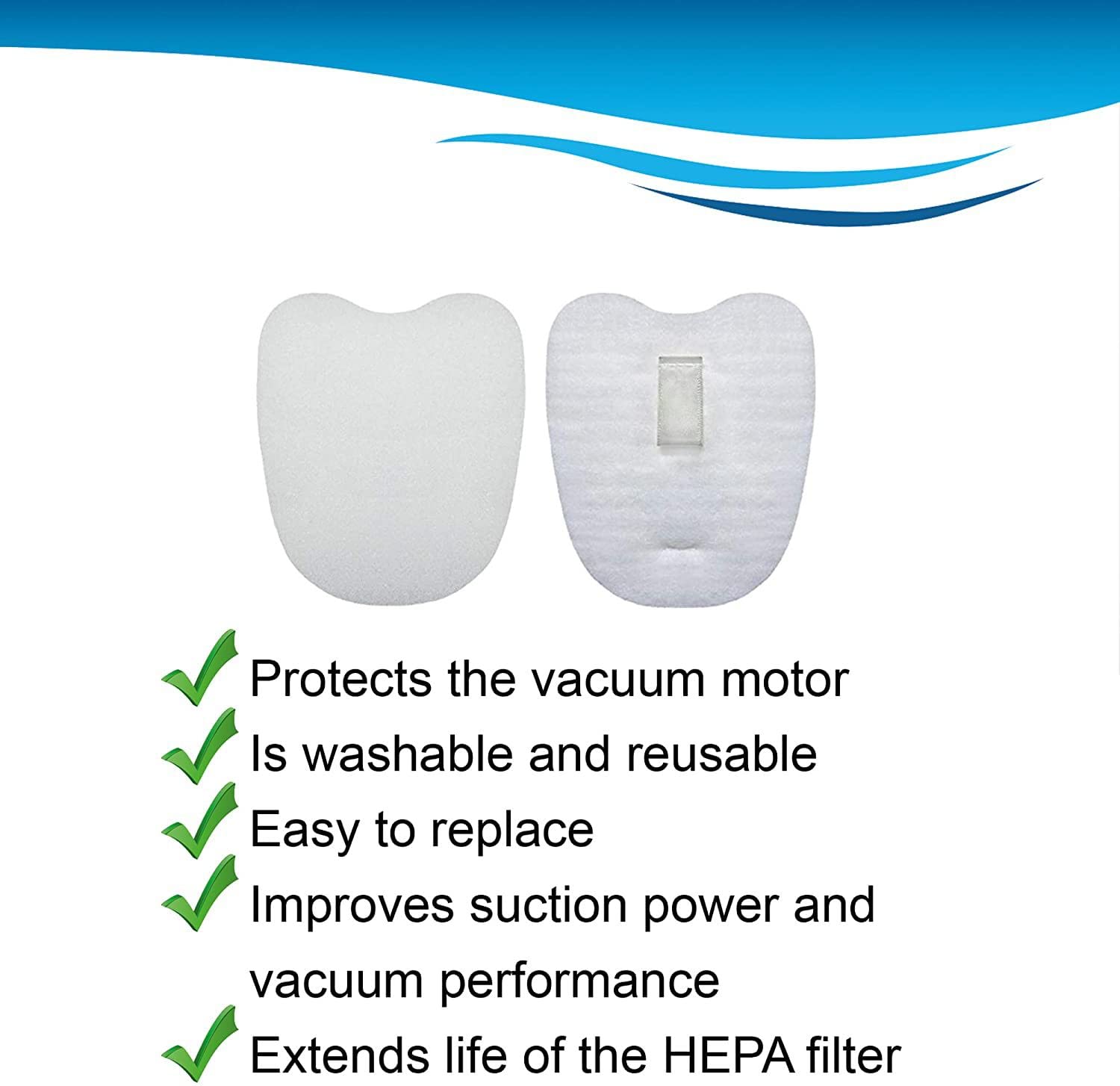 Protects the vacuum motor
Is washable and reusable
Easy to replace
Improves suction power and vacuum performance
Extends life of the HEPA filter